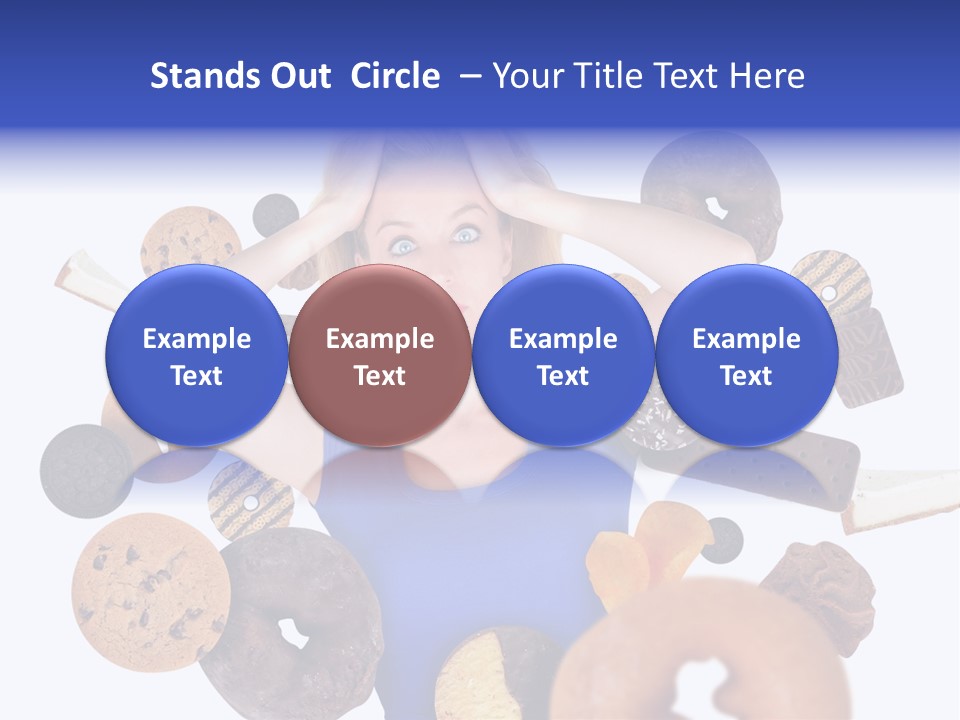 Stands Out Circle – Your Title Text Here

Example Text

Example Text

Example Text

Example Text